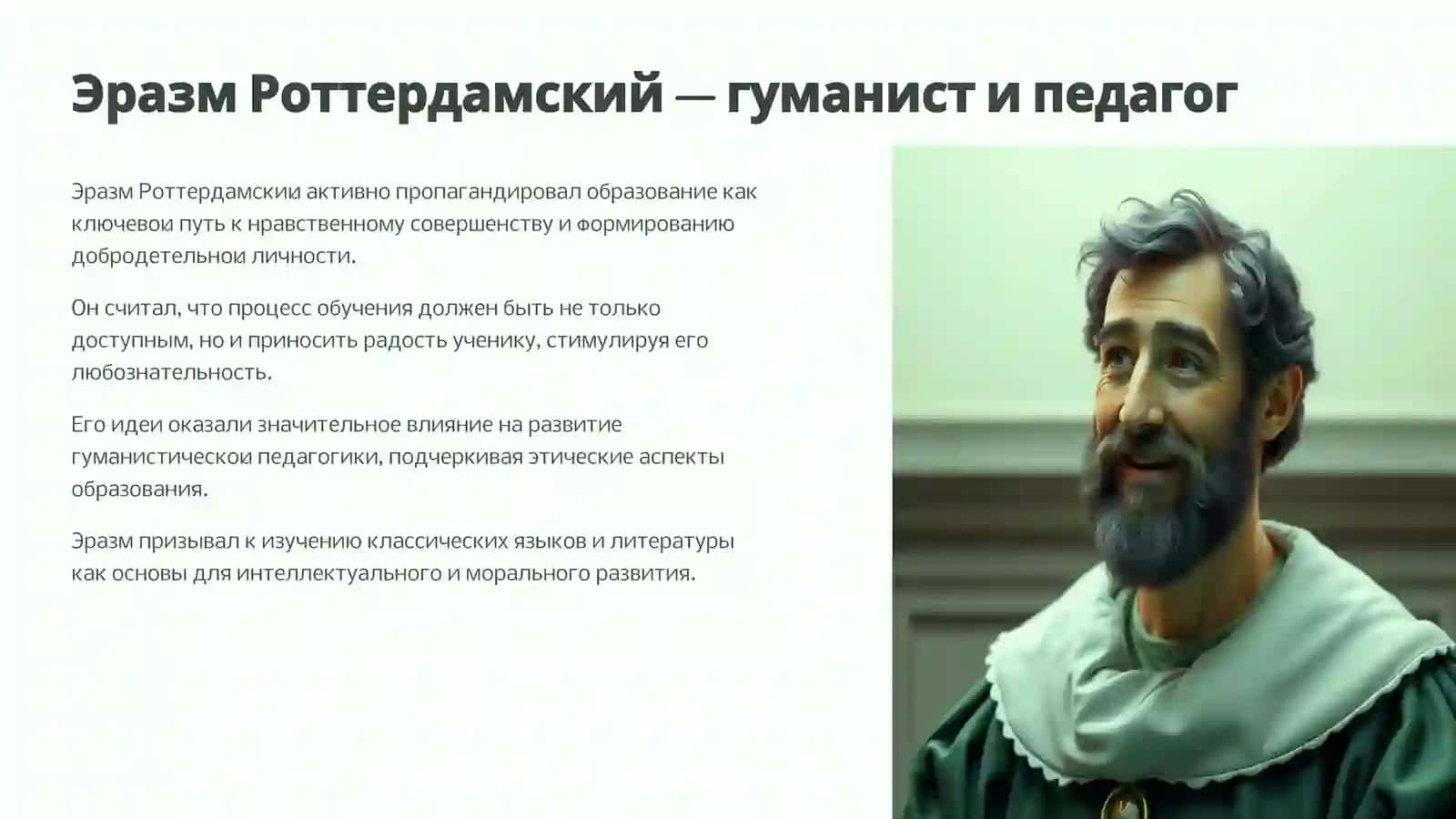 Эразм Роттердамский — гуманист и педагог

Эразм Роттердамскии активно пропагандировал образование как ключевои путь к нравственному совершенству и формированию добродетельнои личности.

Он считал, что процесс обучения должен быть не только доступным, но и приносить радость ученику, стимулируя его любознательность.

Его идеи оказали значительное влияние на развитие гуманистическои педагогики, подчеркивая этические аспекты образования.

Эразм призывал к изучению классических языков и литературы как основы для интеллектуального и морального развития.